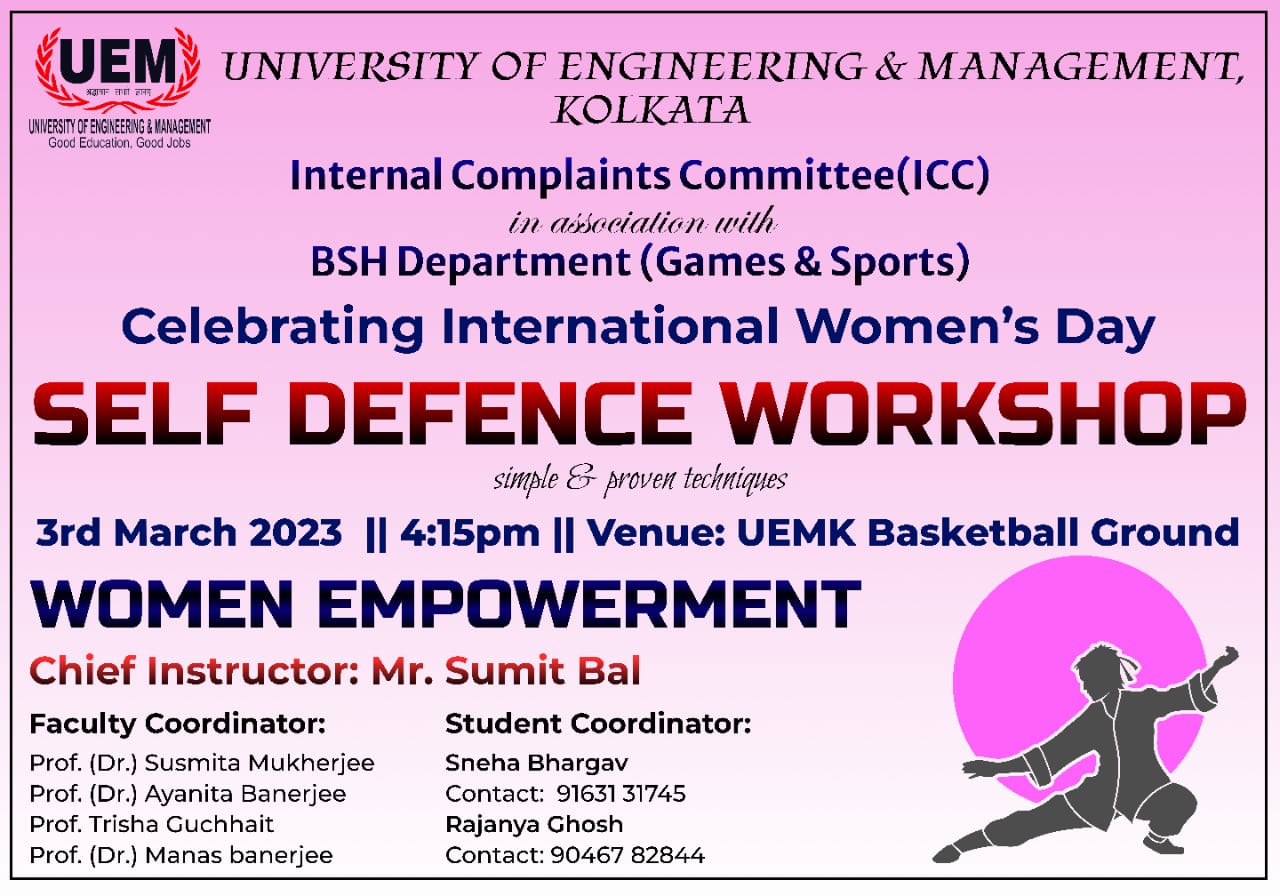 UEM
श्रद्धावान लभते ज्ञानम्
UNIVERSITY OF ENGINEERING & MANAGEMENT
Good Education, Good Jobs

UNIVERSITY OF ENGINEERING & MANAGEMENT, KOLKATA

Internal Complaints Committee(ICC)
in association with
BSH Department (Games & Sports)

Celebrating International Women's Day

SELF DEFENCE WORKSHOP
simple & proven techniques

3rd March 2023 || 4:15pm || Venue: UEMK Basketball Ground

WOMEN EMPOWERMENT

Chief Instructor: Mr. Sumit Bal

Faculty Coordinator:
Prof. (Dr.) Susmita Mukherjee
Prof. (Dr.) Ayanita Banerjee
Prof. Trisha Guchhait
Prof. (Dr.) Manas banerjee

Student Coordinator:
Sneha Bhargav
Contact: 91631 31745
Rajanya Ghosh
Contact: 90467 82844